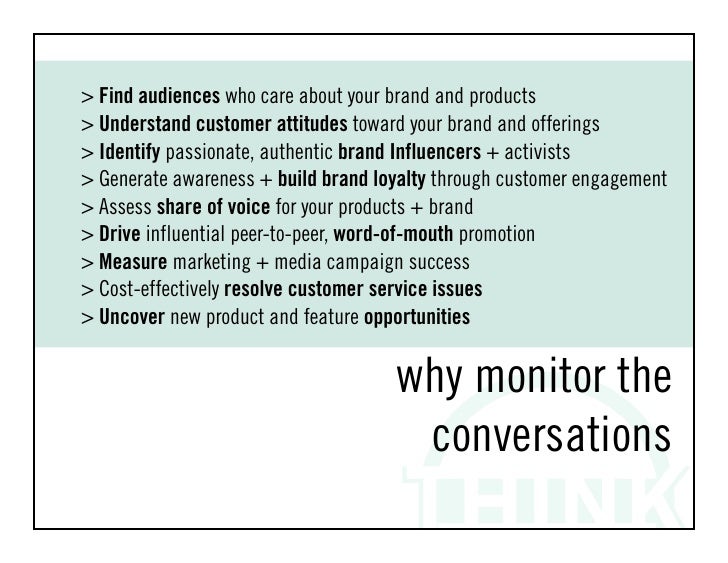 > Find audiences who care about your brand and products
> Understand customer attitudes toward your brand and offerings
> Identify passionate, authentic brand Influencers + activists
> Generate awareness + build brand loyalty through customer engagement
> Assess share of voice for your products + brand
> Drive influential peer-to-peer, word-of-mouth promotion
> Measure marketing + media campaign success
> Cost-effectively resolve customer service issues
> Uncover new product and feature opportunities

why monitor the conversations

THINK